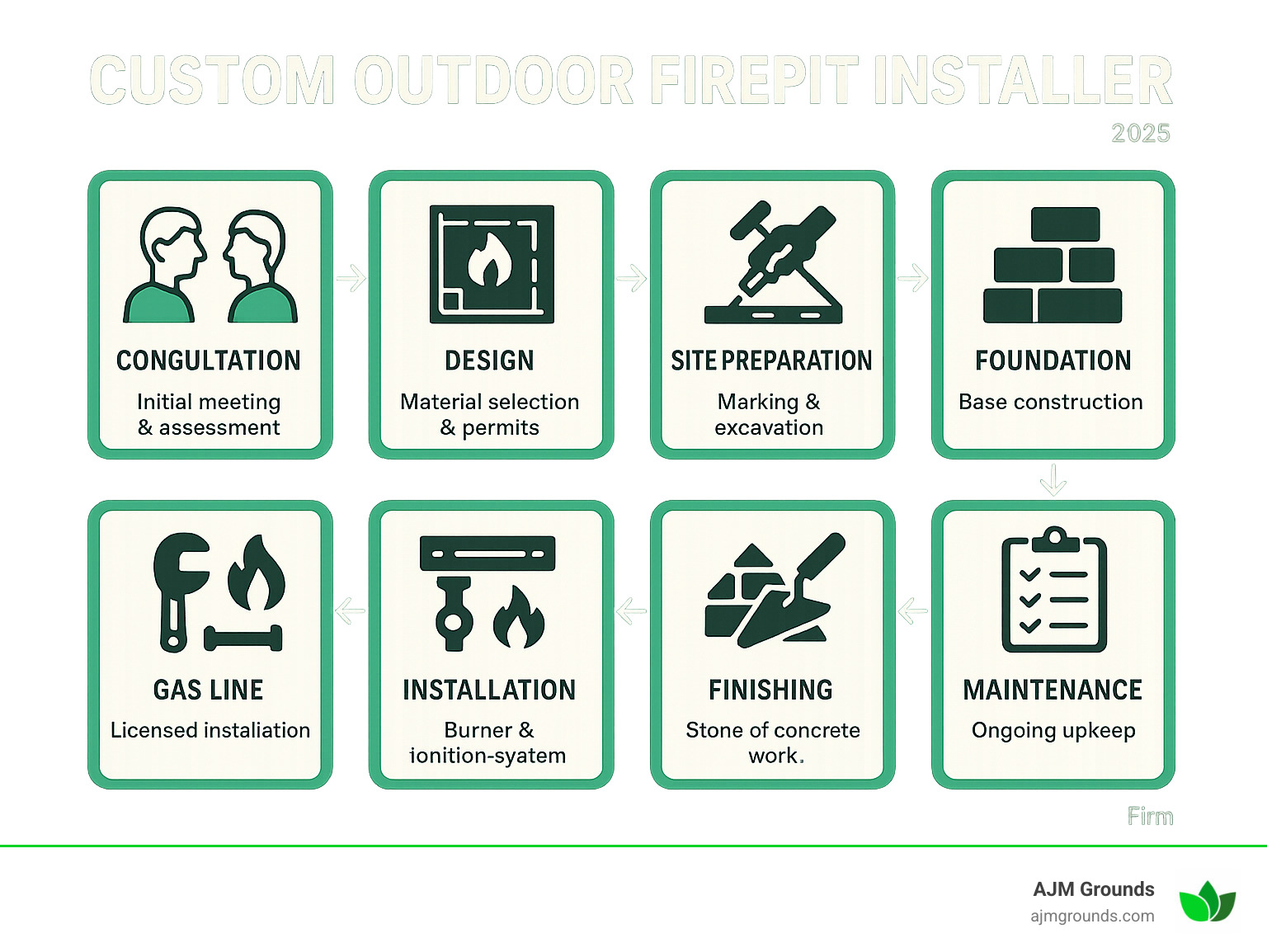 CUSTOM OUTDOOR FIREPIT INSTALLER

2025

CONGULTATION
Initial meeting & assessment

DESIGN
Material selection & permits

SITE PREPARATION
Marking & excavation

FOUNDATION
Base construction

GAS LINE
Licensed instaliation

INSTALLATION
Burner & ionition-syatem

FINISHING
Stone of concrete work.

MAINTENANCE
Ongoing upkeep

Firm

AJM Grounds
ajmgrounds.com